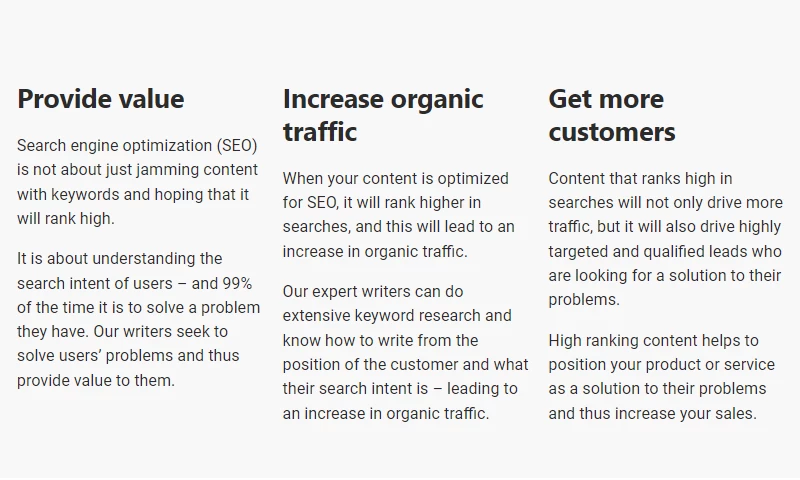 Provide value

Search engine optimization (SEO) is not about just jamming content with keywords and hoping that it will rank high.

It is about understanding the search intent of users – and 99% of the time it is to solve a problem they have. Our writers seek to solve users' problems and thus provide value to them.

Increase organic traffic

When your content is optimized for SEO, it will rank higher in searches, and this will lead to an increase in organic traffic.

Our expert writers can do extensive keyword research and know how to write from the position of the customer and what their search intent is – leading to an increase in organic traffic.

Get more customers

Content that ranks high in searches will not only drive more traffic, but it will also drive highly targeted and qualified leads who are looking for a solution to their problems.

High ranking content helps to position your product or service as a solution to their problems and thus increase your sales.